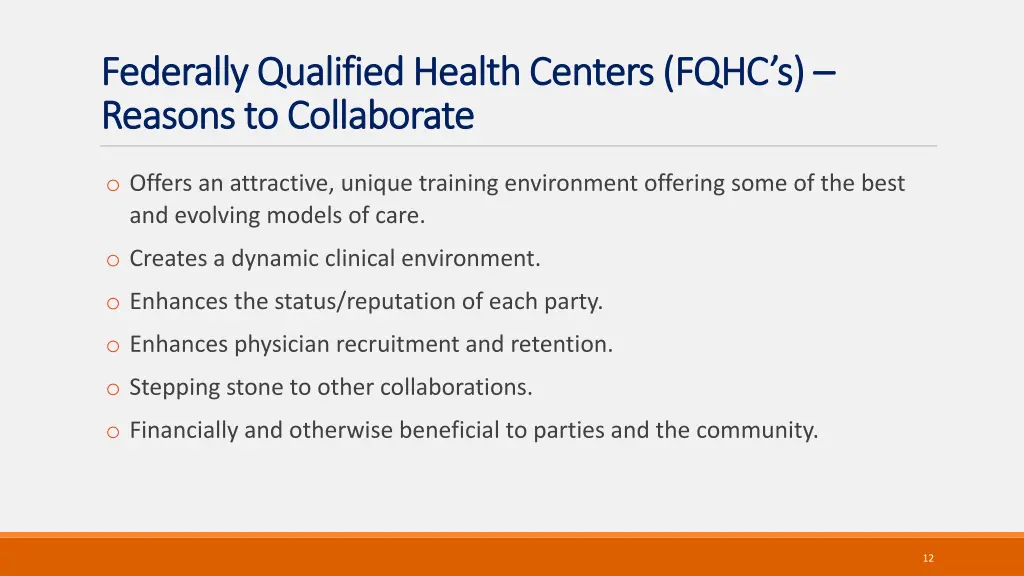 Federally Qualified Health Centers (FQHC's) – Reasons to Collaborate

o Offers an attractive, unique training environment offering some of the best and evolving models of care.

o Creates a dynamic clinical environment.

o Enhances the status/reputation of each party.

o Enhances physician recruitment and retention.

o Stepping stone to other collaborations.

o Financially and otherwise beneficial to parties and the community.

12